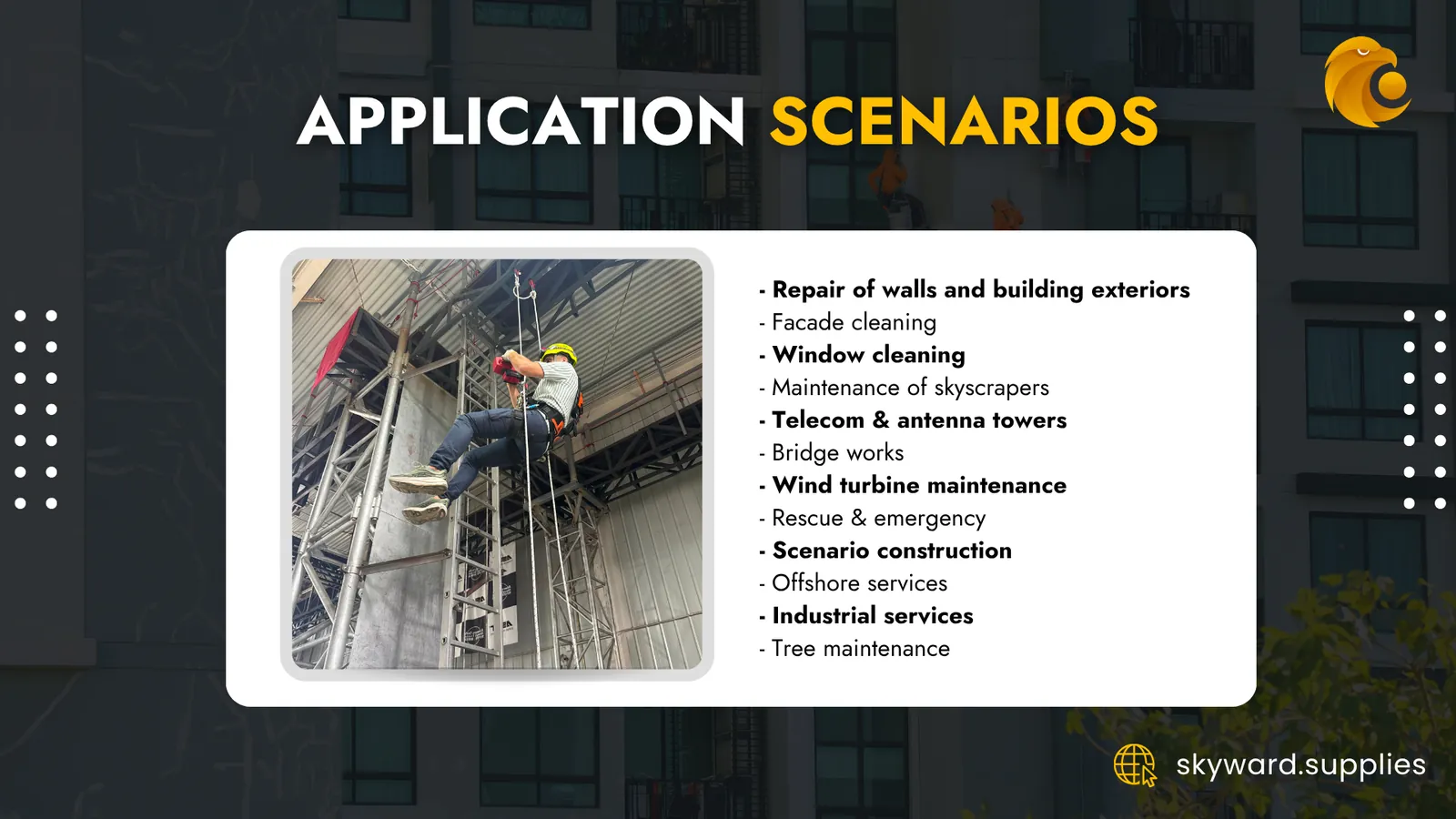 APPLICATION SCENARIOS

- Repair of walls and building exteriors
- Facade cleaning
- Window cleaning
- Maintenance of skyscrapers
- Telecom & antenna towers
- Bridge works
- Wind turbine maintenance
- Rescue & emergency
- Scenario construction
- Offshore services
- Industrial services
- Tree maintenance

skyward.supplies